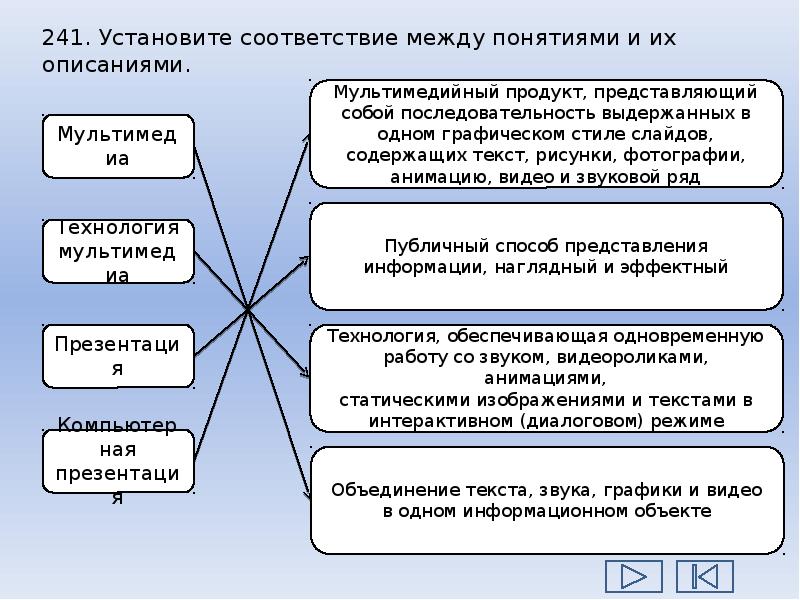 241. Установите соответствие между понятиями и их описаниями.

Мультимедиа

Технология мультимедиа

Презентация

Компьютерная презентация

Мультимедийный продукт, представляющий собой последовательность выдержанных в одном графическом стиле слайдов, содержащих текст, рисунки, фотографии, анимацию, видео и звуковой ряд

Публичный способ представления информации, наглядный и эффектный

Технология, обеспечивающая одновременную работу со звуком, видеороликами, анимациями, статическими изображениями и текстами в интерактивном (диалоговом) режиме

Объединение текста, звука, графики и видео в одном информационном объекте